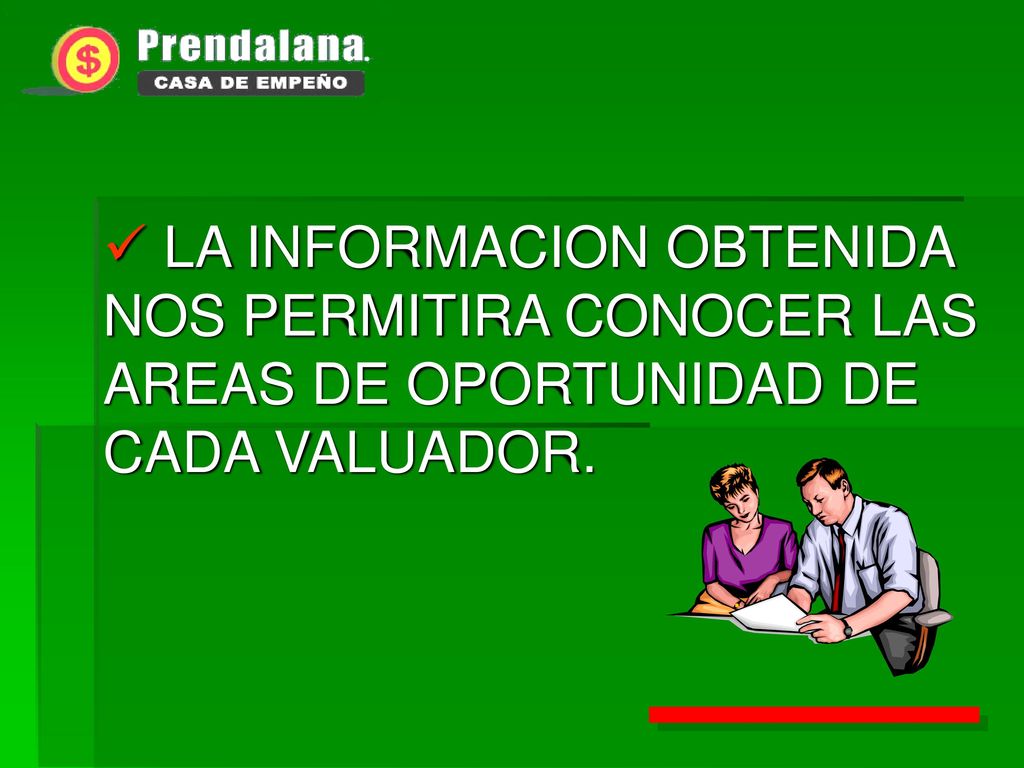 $
Prendalana.
CASA DE EMPEÑO

✓ LA INFORMACION OBTENIDA NOS PERMITIRA CONOCER LAS AREAS DE OPORTUNIDAD DE CADA VALUADOR.